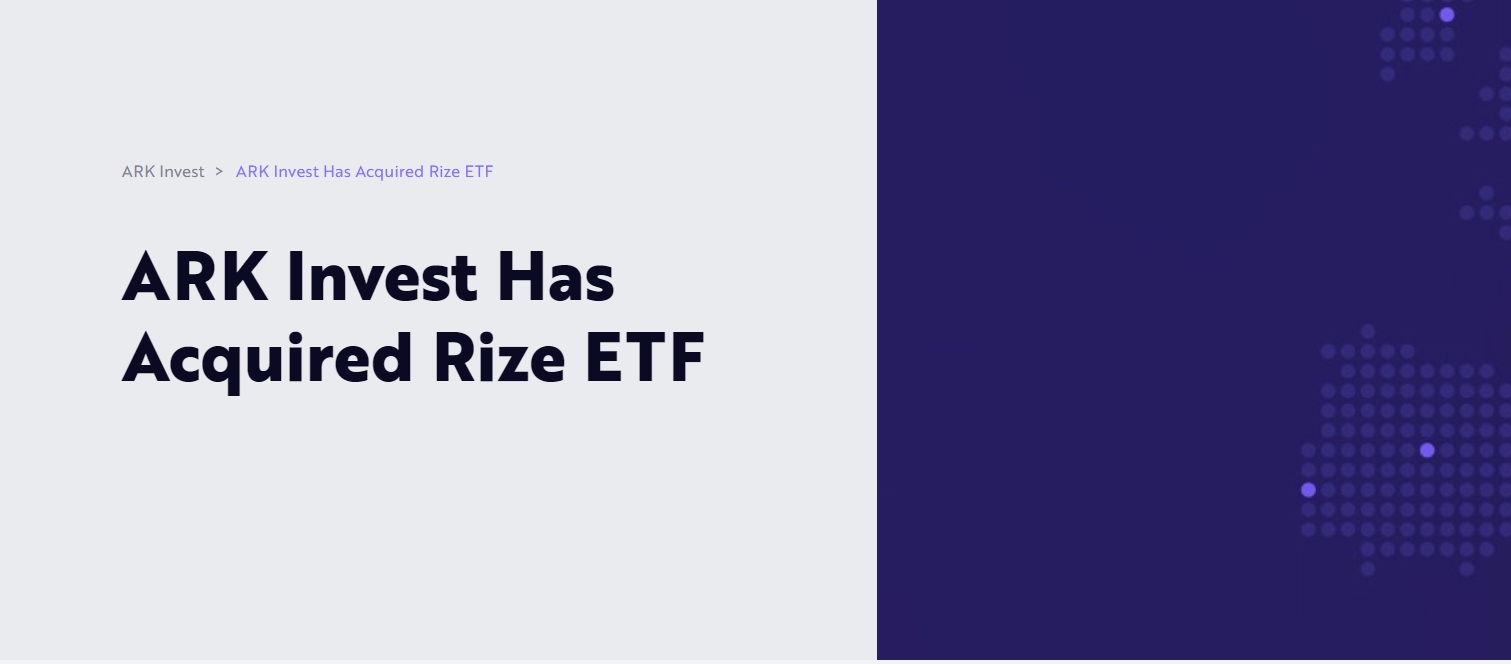 ARK Invest > ARK Invest Has Acquired Rize ETF

ARK Invest Has Acquired Rize ETF